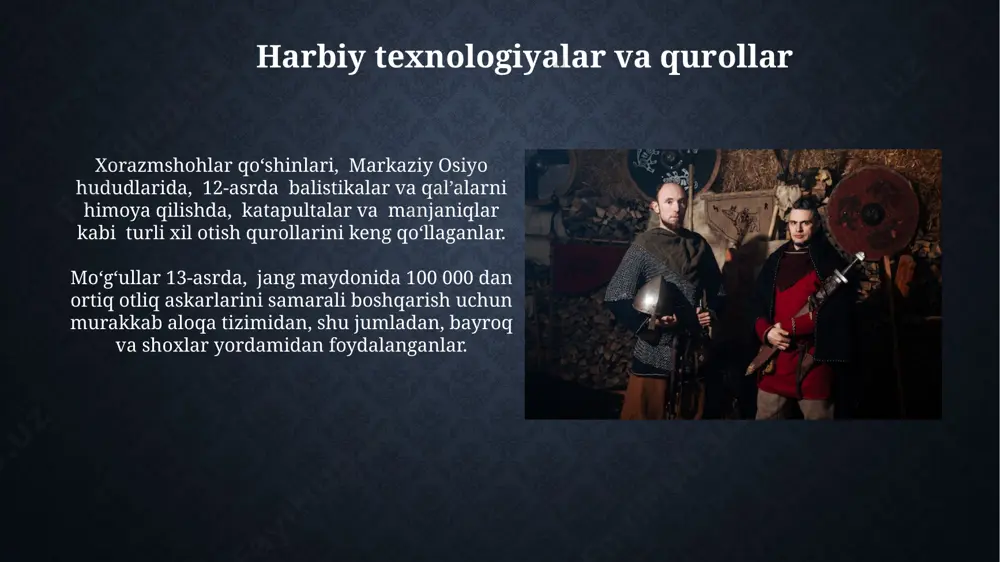 Harbiy texnologiyalar va qurollar

Xorazmshohlar qo‘shinlari, Markaziy Osiyo hududlarida, 12-asrda balistikalar va qal’alarni himoya qilishda, katapultalar va manjaniqlar kabi turli xil otish qurollarini keng qo‘llaganlar.

Mo‘g‘ullar 13-asrda, jang maydonida 100 000 dan ortiq otliq askarlarini samarali boshqarish uchun murakkab aloqa tizimidan, shu jumladan, bayroq va shoxlar yordamidan foydalanganlar.